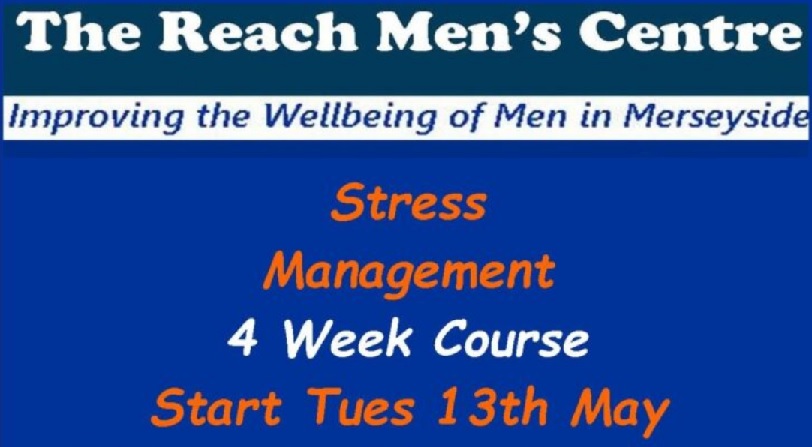 The Reach Men's Centre

Improving the Wellbeing of Men in Merseyside

Stress

Management

4 Week Course

Start Tues 13th May